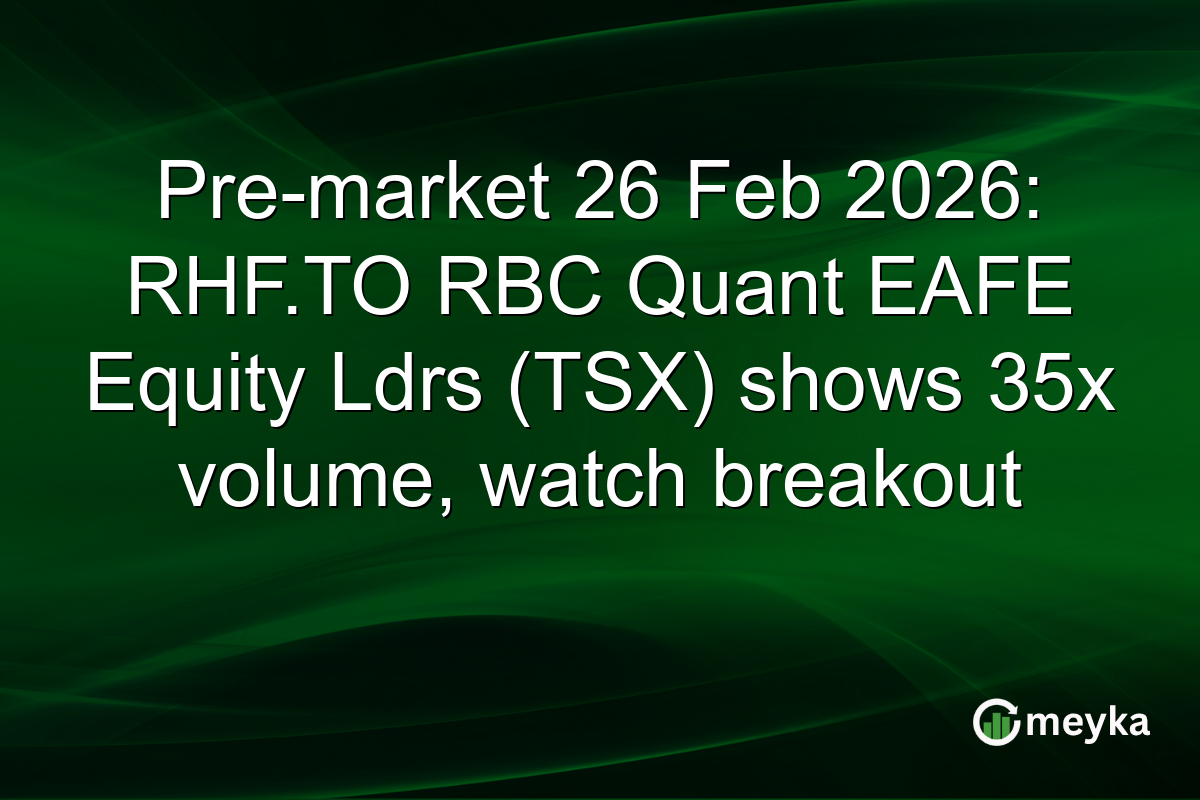 Pre-market 26 Feb 2026: RHF.TO RBC Quant EAFE Equity Ldrs (TSX) shows 35x volume, watch breakout

meyka